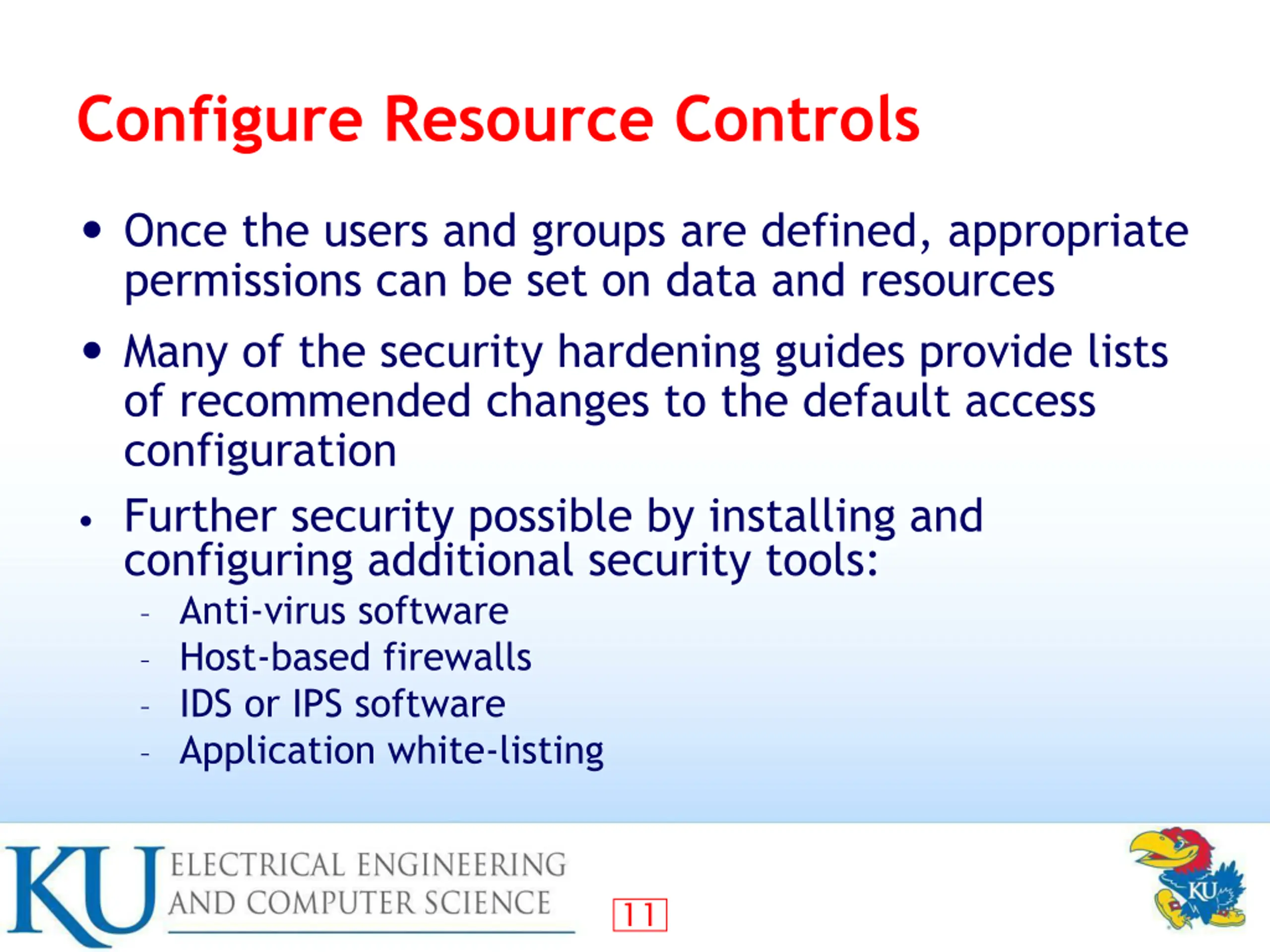 Configure Resource Controls

• Once the users and groups are defined, appropriate permissions can be set on data and resources

• Many of the security hardening guides provide lists of recommended changes to the default access configuration

• Further security possible by installing and configuring additional security tools:
- Anti-virus software
- Host-based firewalls
- IDS or IPS software
- Application white-listing

KU ELECTRICAL ENGINEERING AND COMPUTER SCIENCE

11

KU